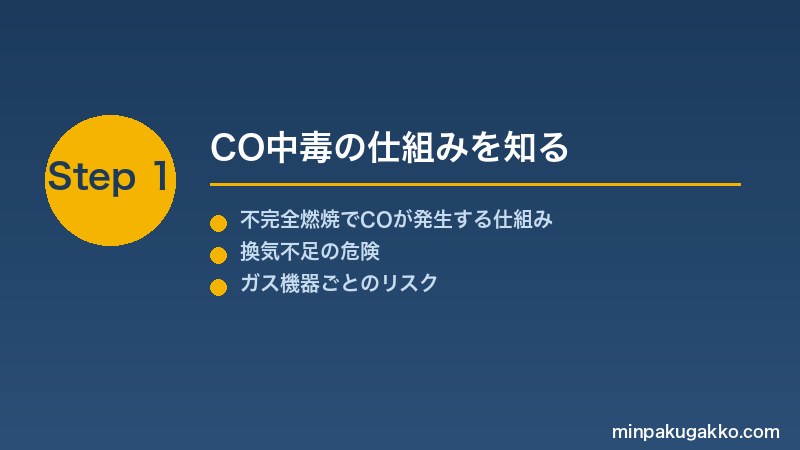 Step 1

CO中毒の仕組みを知る

不完全燃焼でCOが発生する仕組み
換気不足の危険
ガス機器ごとのリスク

minpakugakko.com